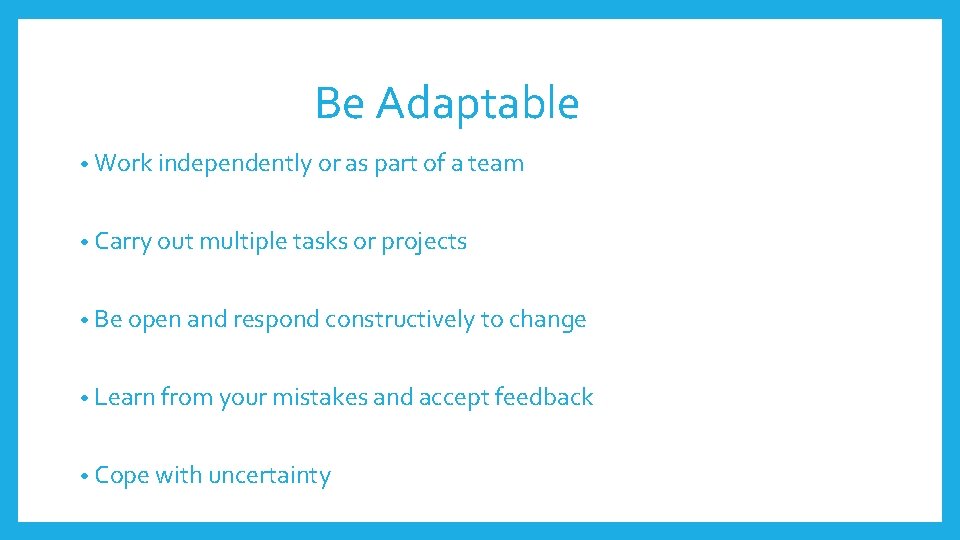 Be Adaptable

• Work independently or as part of a team

• Carry out multiple tasks or projects

• Be open and respond constructively to change

• Learn from your mistakes and accept feedback

• Cope with uncertainty